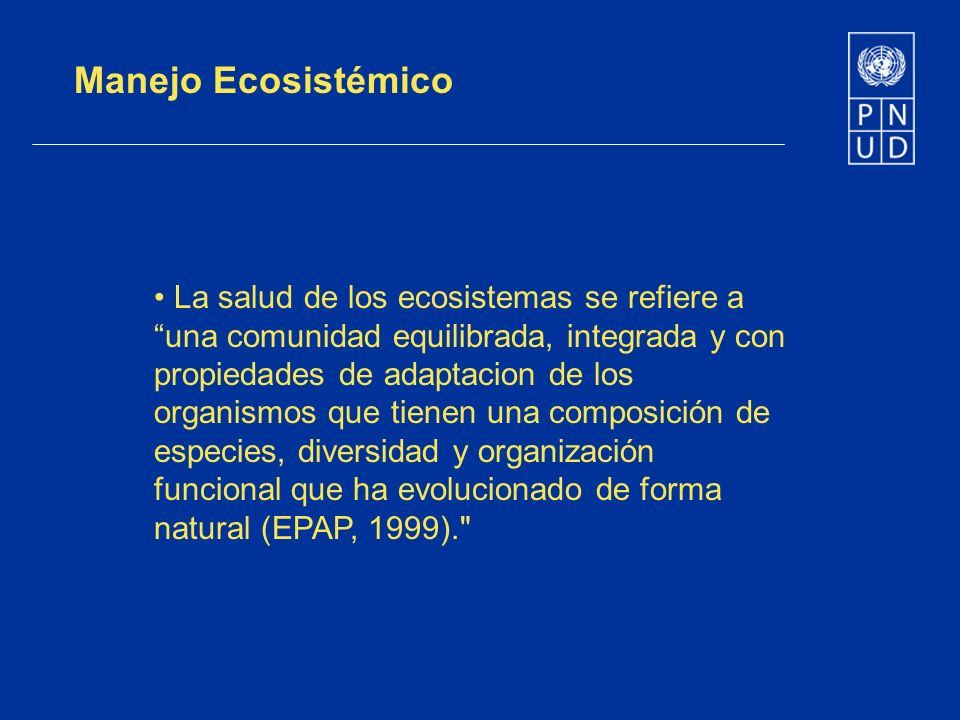 Manejo Ecosistémico

PN
UD

• La salud de los ecosistemas se refiere a “una comunidad equilibrada, integrada y con propiedades de adaptacion de los organismos que tienen una composición de especies, diversidad y organización funcional que ha evolucionado de forma natural (EPAP, 1999)."